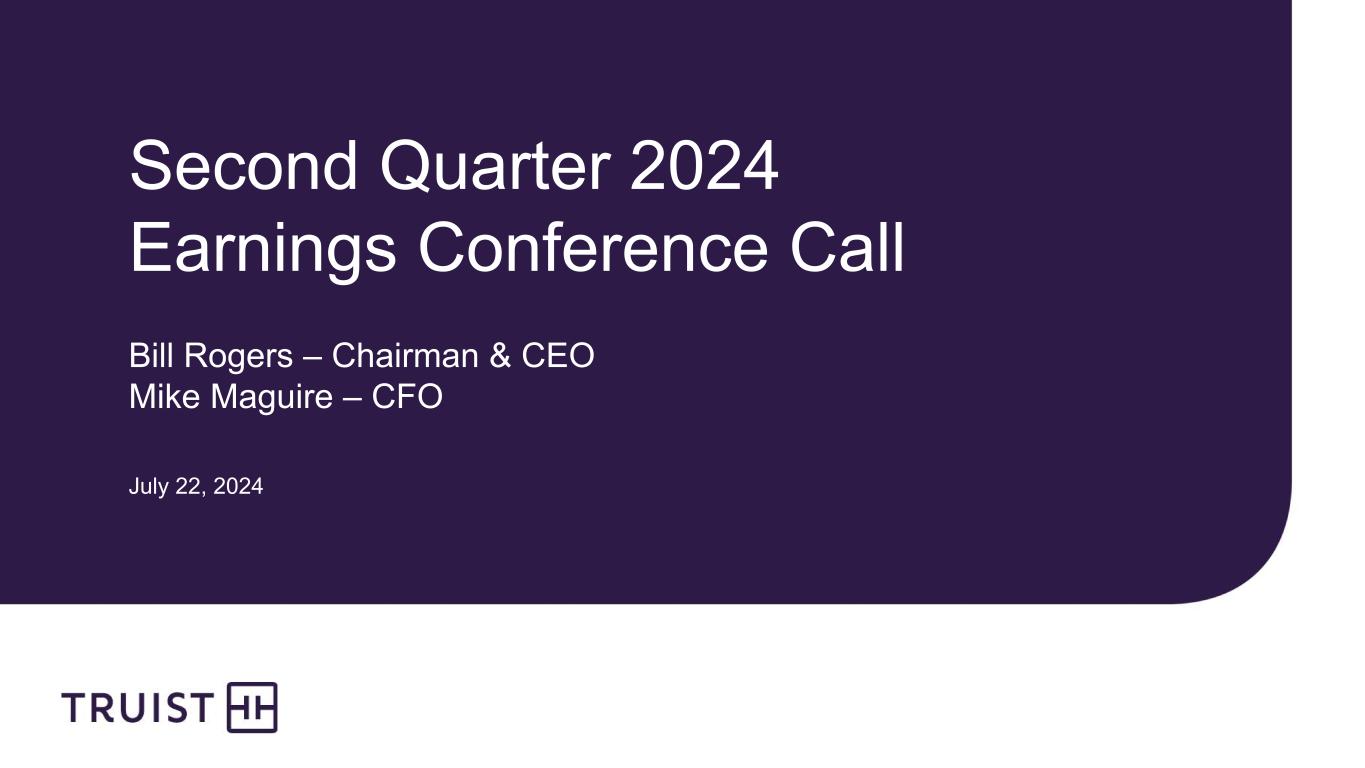 Second Quarter 2024
Earnings Conference Call

Bill Rogers – Chairman & CEO
Mike Maguire – CFO

July 22, 2024

TRUIST